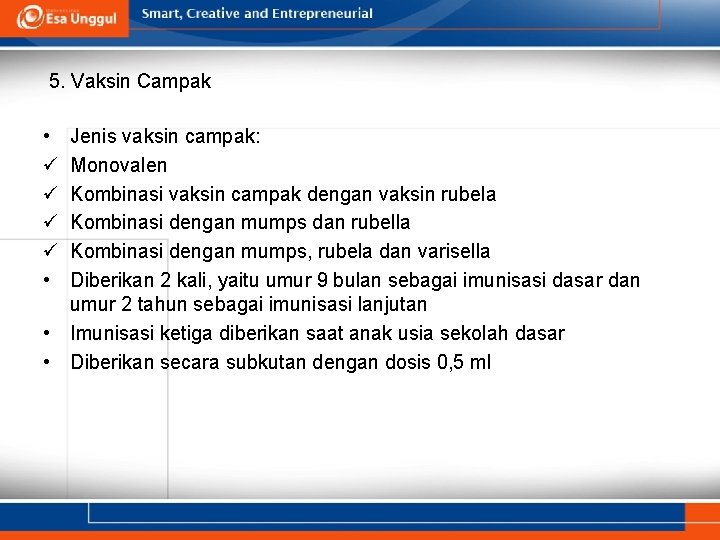 Esa Unggul

Smart, Creative and Entrepreneurial

5. Vaksin Campak

• Jenis vaksin campak:
✓ Monovalen
✓ Kombinasi vaksin campak dengan vaksin rubela
✓ Kombinasi dengan mumps dan rubella
✓ Kombinasi dengan mumps, rubela dan varisella
• Diberikan 2 kali, yaitu umur 9 bulan sebagai imunisasi dasar dan umur 2 tahun sebagai imunisasi lanjutan
• Imunisasi ketiga diberikan saat anak usia sekolah dasar
• Diberikan secara subkutan dengan dosis 0,5 ml